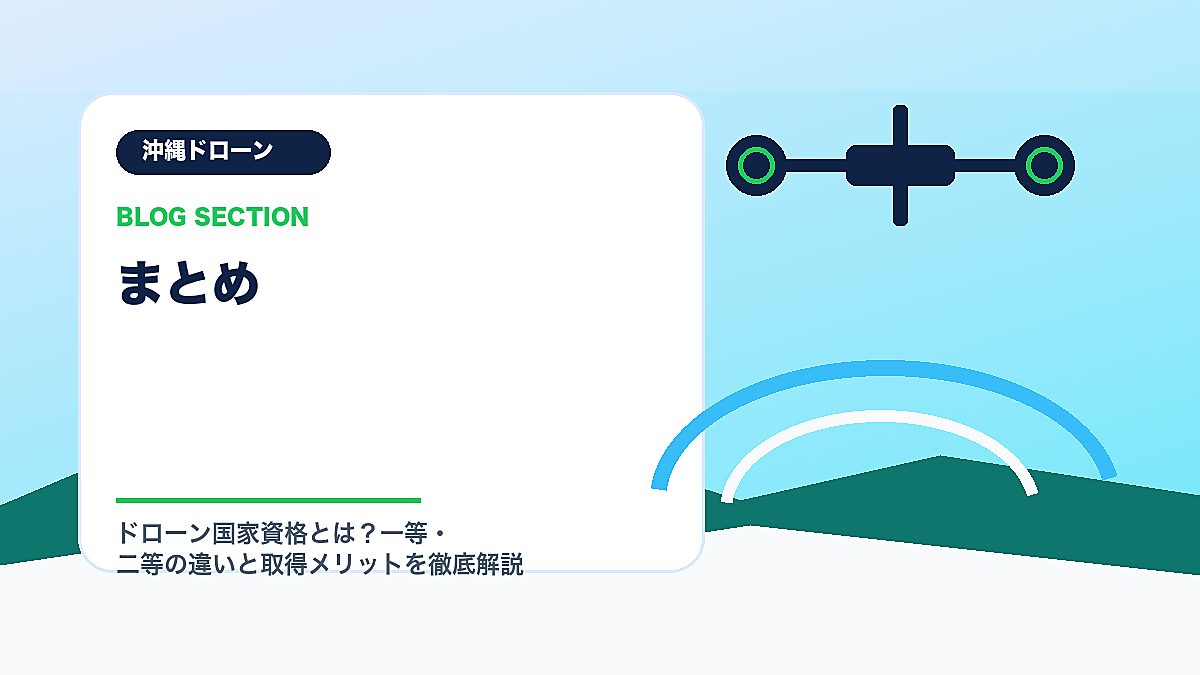 沖縄ドローン

BLOG SECTION

まとめ

ドローン国家資格とは？一等・二等の違いと取得メリットを徹底解説